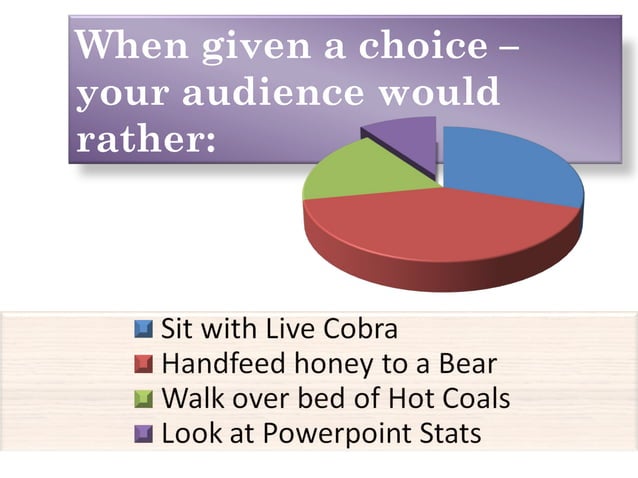 When given a choice – your audience would rather:

Sit with Live Cobra
Handfeed honey to a Bear
Walk over bed of Hot Coals
Look at Powerpoint Stats